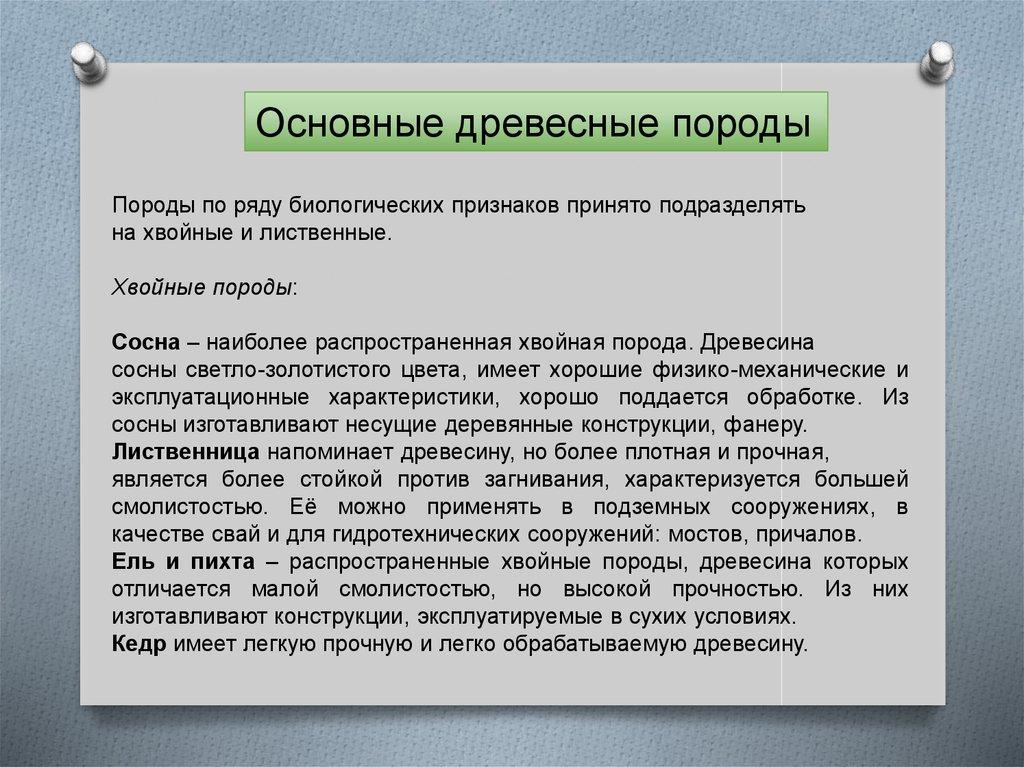 Основные древесные породы

Породы по ряду биологических признаков принято подразделять на хвойные и лиственные.

Хвойные породы:

Сосна – наиболее распространенная хвойная порода. Древесина сосны светло-золотистого цвета, имеет хорошие физико-механические и эксплуатационные характеристики, хорошо поддается обработке. Из сосны изготавливают несущие деревянные конструкции, фанеру.
Лиственница напоминает древесину, но более плотная и прочная, является более стойкой против загнивания, характеризуется большей смолистостью. Её можно применять в подземных сооружениях, в качестве свай и для гидротехнических сооружений: мостов, причалов.
Ель и пихта – распространенные хвойные породы, древесина которых отличается малой смолистостью, но высокой прочностью. Из них изготавливают конструкции, эксплуатируемые в сухих условиях.
Кедр имеет легкую прочную и легко обрабатываемую древесину.